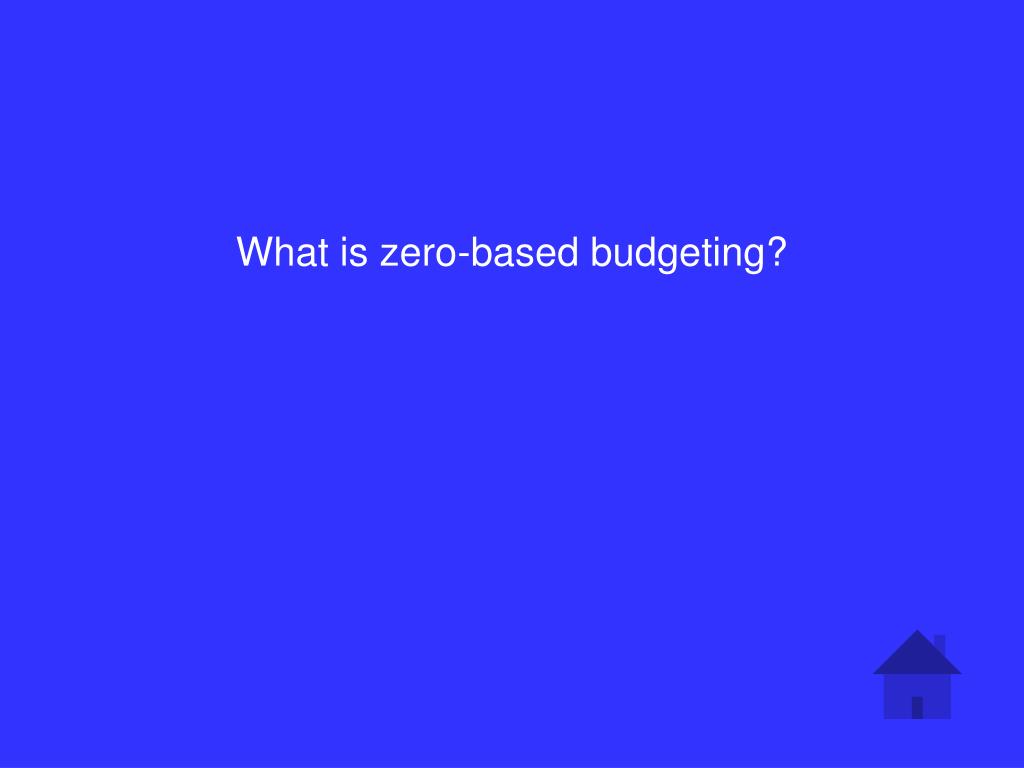 What is zero-based budgeting?